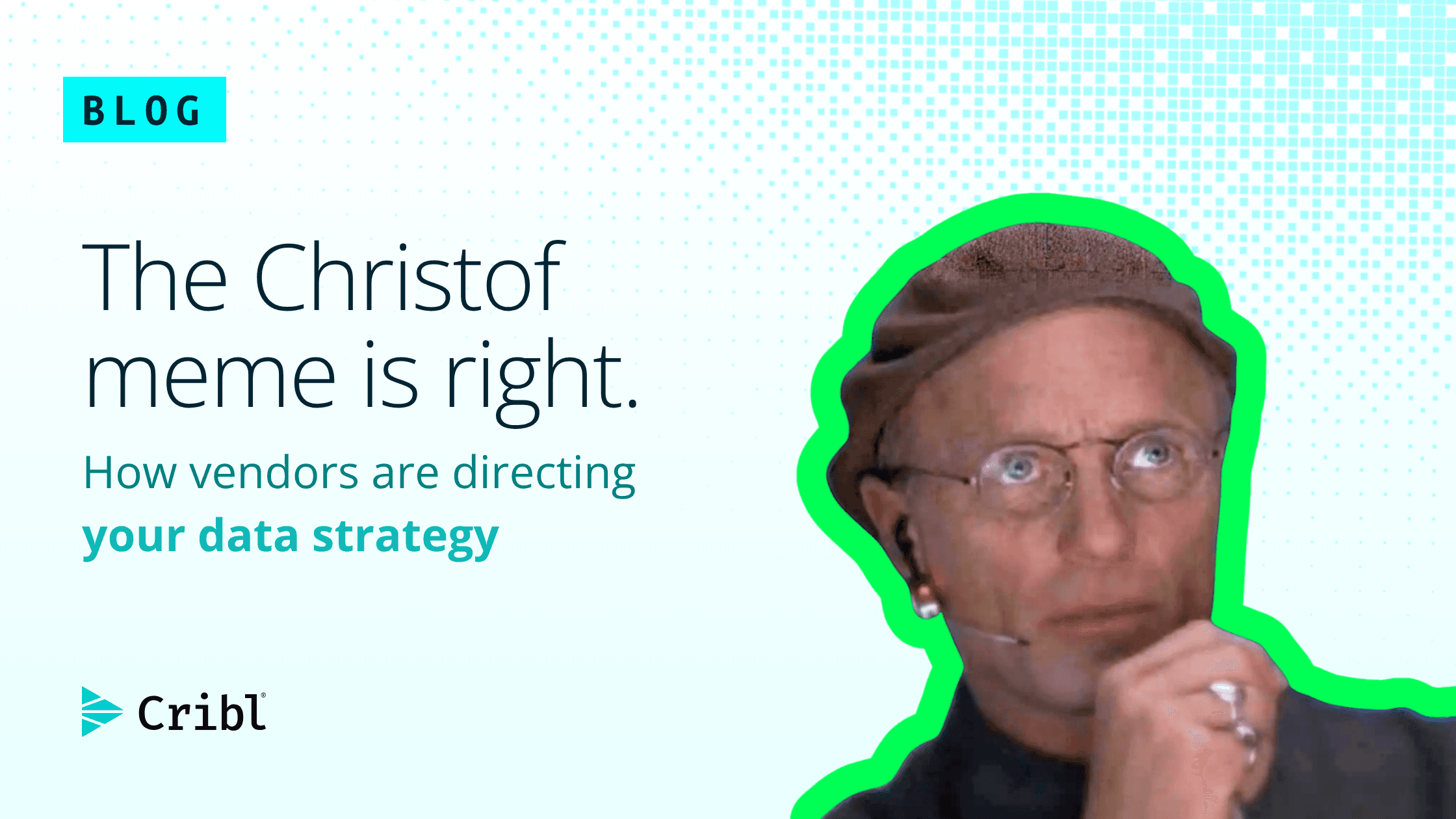 BLOG

The Christof meme is right.

How vendors are directing your data strategy

Cribl®